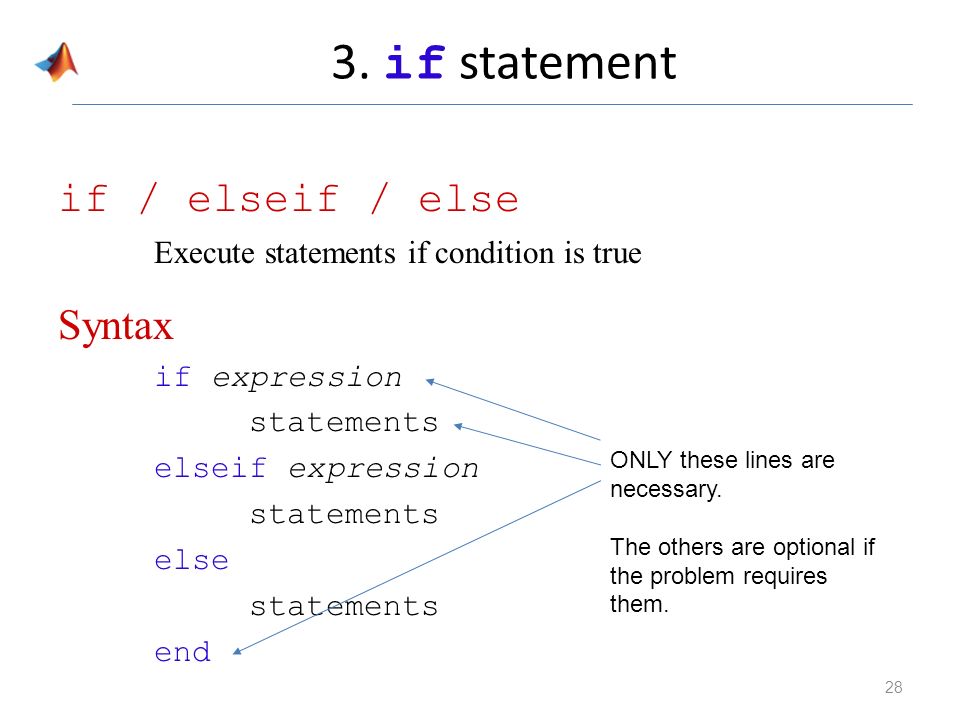 3. if statement

if / elseif / else

Execute statements if condition is true

Syntax

if expression
statements
elseif expression
statements
else
statements
end

ONLY these lines are necessary.

The others are optional if the problem requires them.

28